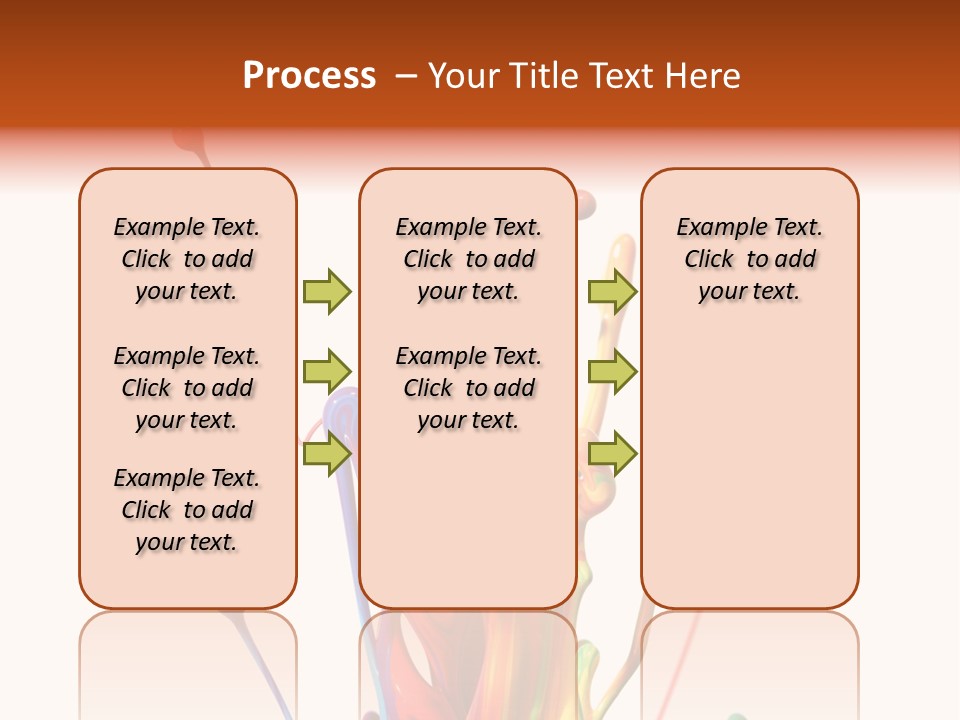 Process – Your Title Text Here

Example Text. Click to add your text.

Example Text. Click to add your text.

Example Text. Click to add your text.

Example Text. Click to add your text.

Example Text. Click to add your text.

Example Text. Click to add your text.